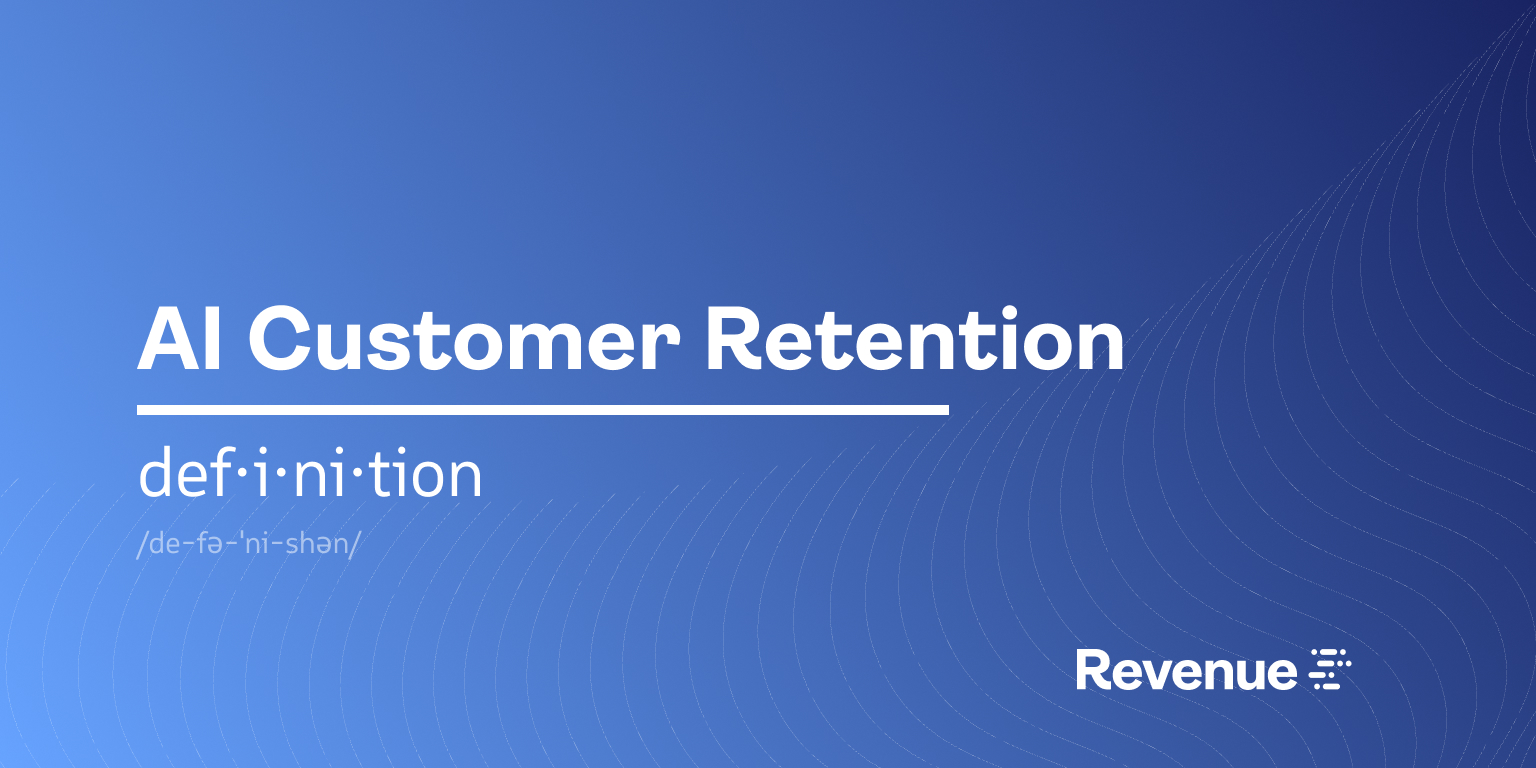 AI Customer Retention

def·i·ni·tion

/de-fə-ˈni-shən/

Revenue